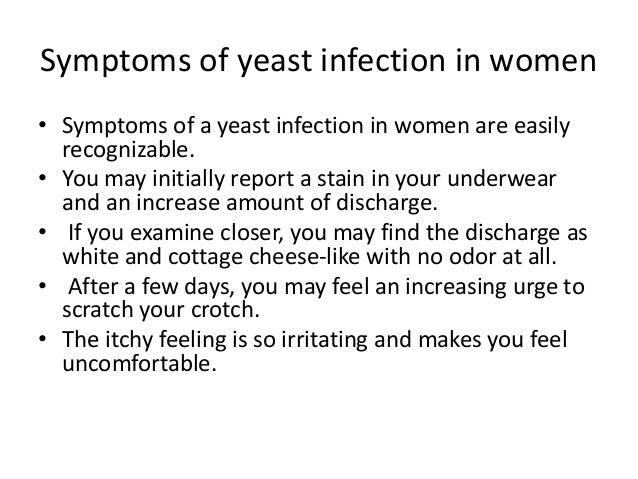 Symptoms of yeast infection in women

• Symptoms of a yeast infection in women are easily recognizable.
• You may initially report a stain in your underwear and an increase amount of discharge.
• If you examine closer, you may find the discharge as white and cottage cheese-like with no odor at all.
• After a few days, you may feel an increasing urge to scratch your crotch.
• The itchy feeling is so irritating and makes you feel uncomfortable.